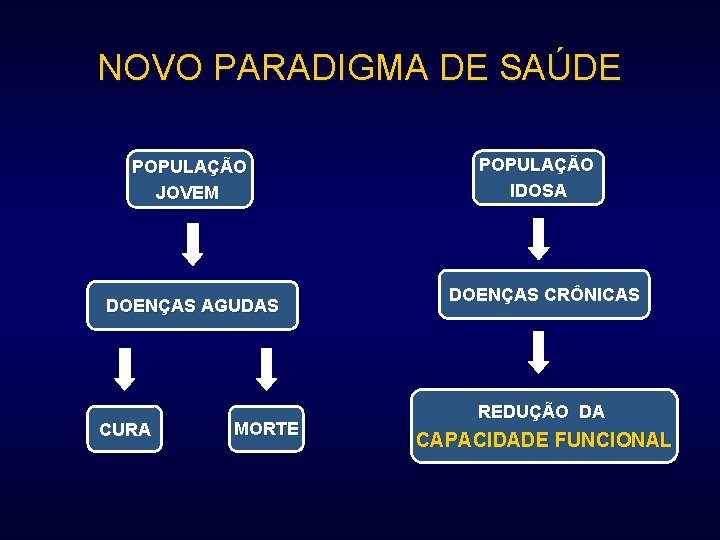 NOVO PARADIGMA DE SAÚDE

POPULAÇÃO JOVEM

DOENÇAS AGUDAS

CURA

MORTE

POPULAÇÃO IDOSA

DOENÇAS CRÔNICAS

REDUÇÃO DA CAPACIDADE FUNCIONAL